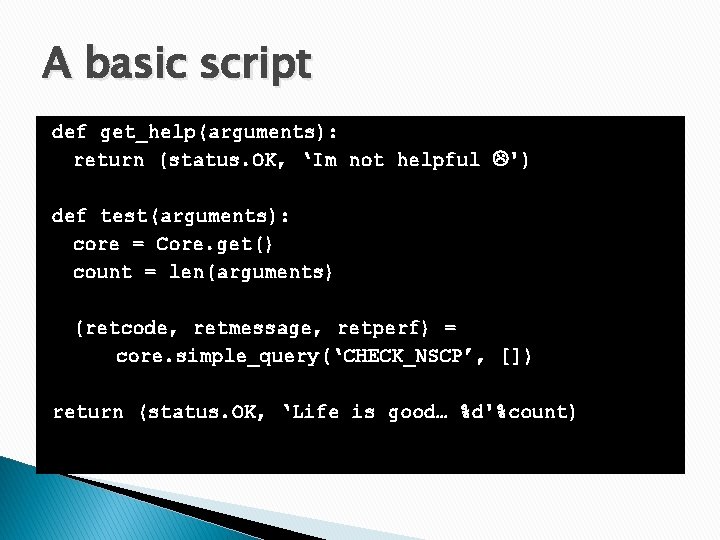 A basic script

def get_help(arguments):
  return (status.OK, ‘Im not helpful ☹')

def test(arguments):
  core = Core.get()
  count = len(arguments)

  (retcode, retmessage, retperf) =
      core.simple_query(‘CHECK_NSCP’, [])

return (status.OK, ‘Life is good… %d'%count)